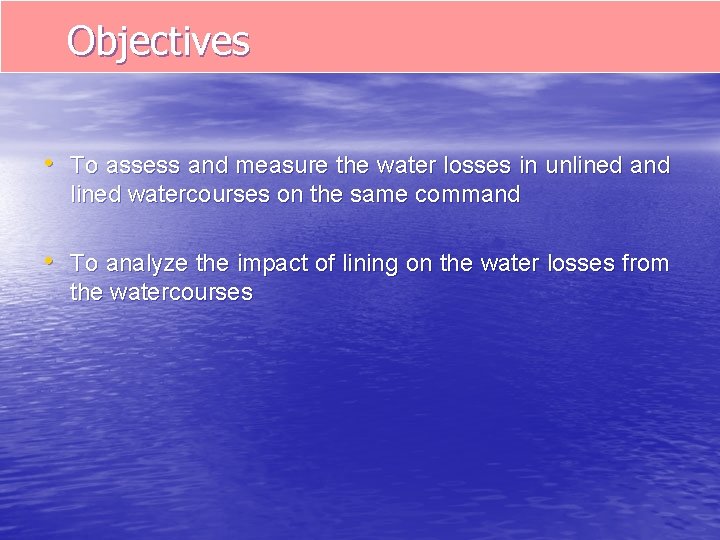 Objectives

• To assess and measure the water losses in unlined and lined watercourses on the same command

• To analyze the impact of lining on the water losses from the watercourses